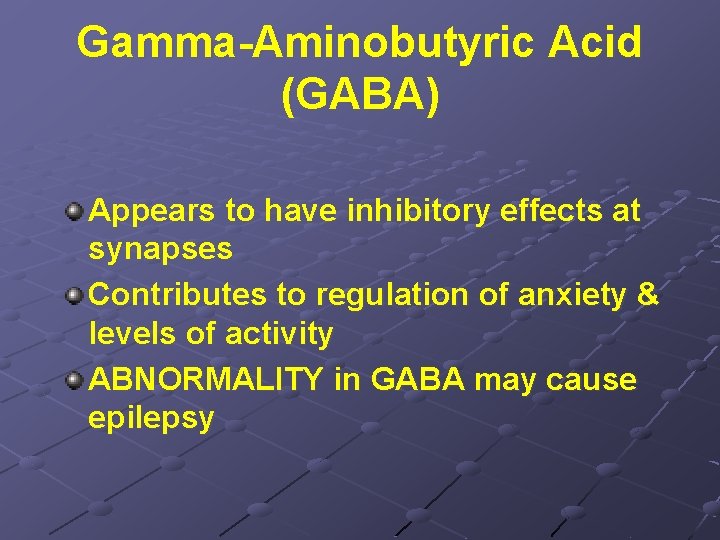 Gamma-Aminobutyric Acid (GABA)

Appears to have inhibitory effects at synapses

Contributes to regulation of anxiety & levels of activity

ABNORMALITY in GABA may cause epilepsy